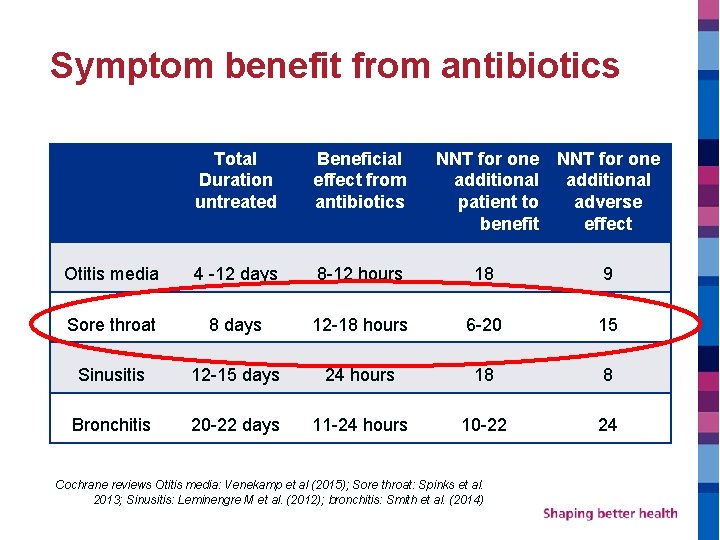 Symptom benefit from antibiotics

|  | Total Duration untreated | Beneficial effect from antibiotics | NNT for one additional patient to benefit | NNT for one additional adverse effect |
|---|---|---|---|---|
| Otitis media | 4 -12 days | 8-12 hours | 18 | 9 |
| Sore throat | 8 days | 12-18 hours | 6-20 | 15 |
| Sinusitis | 12-15 days | 24 hours | 18 | 8 |
| Bronchitis | 20-22 days | 11-24 hours | 10-22 | 24 |

Cochrane reviews Otitis media: Venekamp et al (2015); Sore throat: Spinks et al. 2013; Sinusitis: Leminengre M et al. (2012); bronchitis: Smith et al. (2014)

Shaping better health